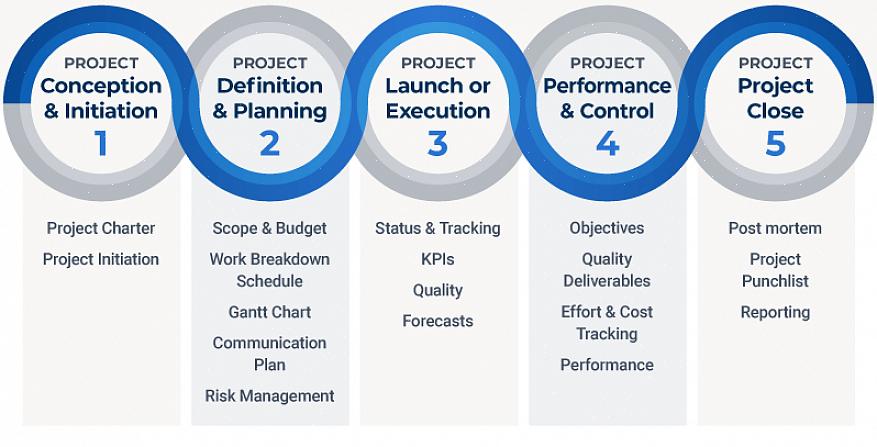 PROJECT
Conception & Initiation
1

Project Charter
Project Initiation

PROJECT
Definition & Planning
2

Scope & Budget
Work Breakdown Schedule
Gantt Chart
Communication Plan
Risk Management

PROJECT
Launch or Execution
3

Status & Tracking
KPIs
Quality
Forecasts

PROJECT
Performance & Control
4

Objectives
Quality Deliverables
Effort & Cost Tracking
Performance

PROJECT
Project Close
5

Post mortem
Project Punchlist
Reporting